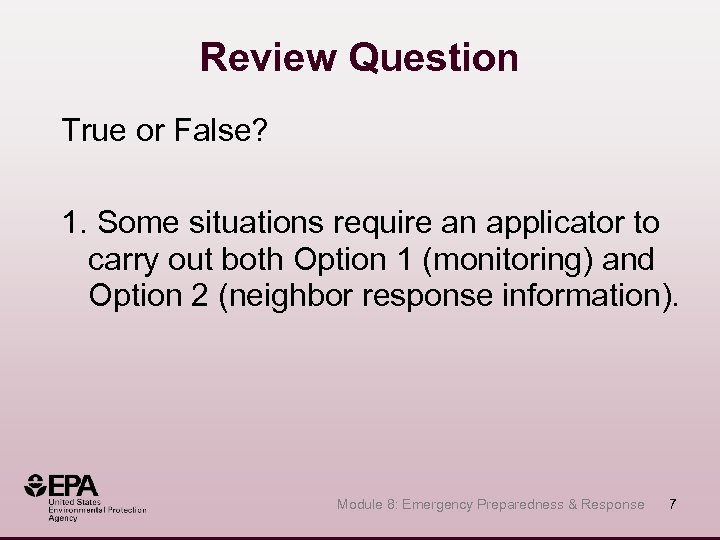 Review Question

True or False?

1. Some situations require an applicator to carry out both Option 1 (monitoring) and Option 2 (neighbor response information).

EPA
United States Environmental Protection Agency

Module 8: Emergency Preparedness & Response 7